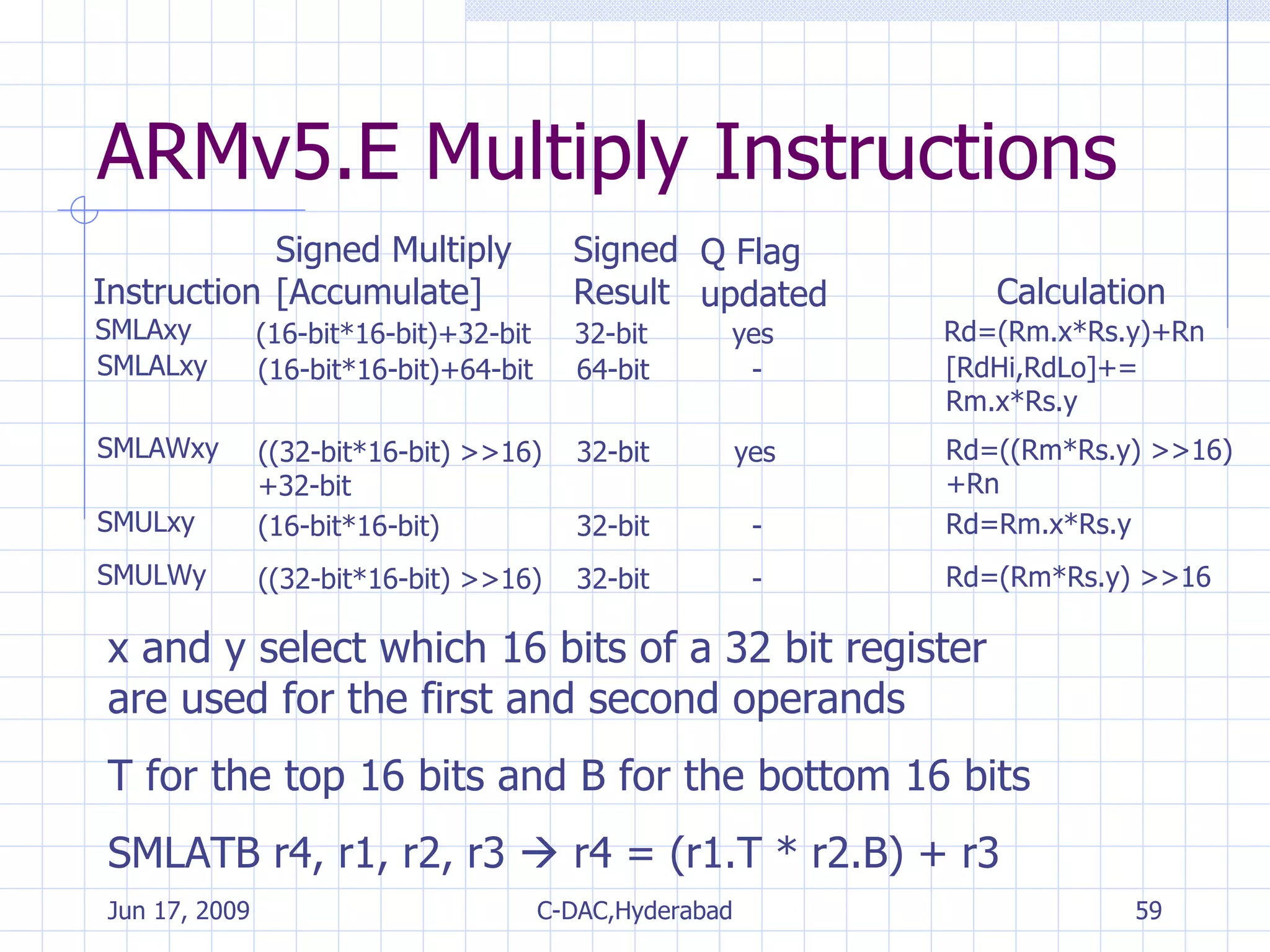 ARMv5.E Multiply Instructions

| Instruction | Signed Multiply [Accumulate] | Signed Result | Q Flag updated | Calculation |
|---|---|---|---|---|
| SMLAxy | (16-bit*16-bit)+32-bit | 32-bit | yes | Rd=(Rm.x*Rs.y)+Rn |
| SMLALxy | (16-bit*16-bit)+64-bit | 64-bit | - | [RdHi,RdLo]+= Rm.x*Rs.y |
| SMLAWxy | ((32-bit*16-bit) >>16) +32-bit | 32-bit | yes | Rd=((Rm*Rs.y) >>16) +Rn |
| SMULxy | (16-bit*16-bit) | 32-bit | - | Rd=Rm.x*Rs.y |
| SMULWy | ((32-bit*16-bit) >>16) | 32-bit | - | Rd=(Rm*Rs.y) >>16 |

x and y select which 16 bits of a 32 bit register are used for the first and second operands

T for the top 16 bits and B for the bottom 16 bits

SMLATB r4, r1, r2, r3 → r4 = (r1.T * r2.B) + r3

Jun 17, 2009 C-DAC,Hyderabad 59